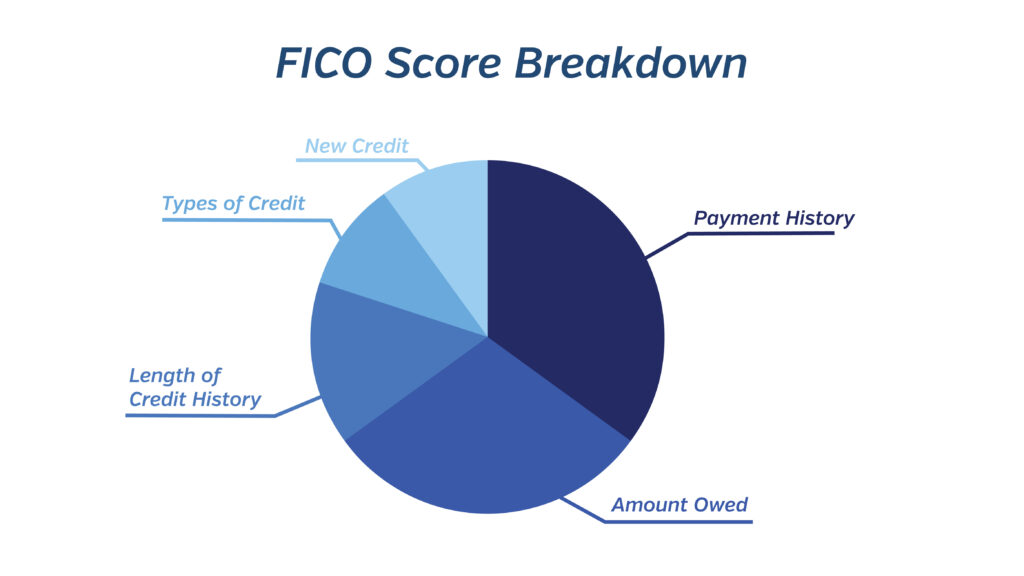 FICO Score Breakdown

New Credit

Types of Credit

Payment History

Length of Credit History

Amount Owed